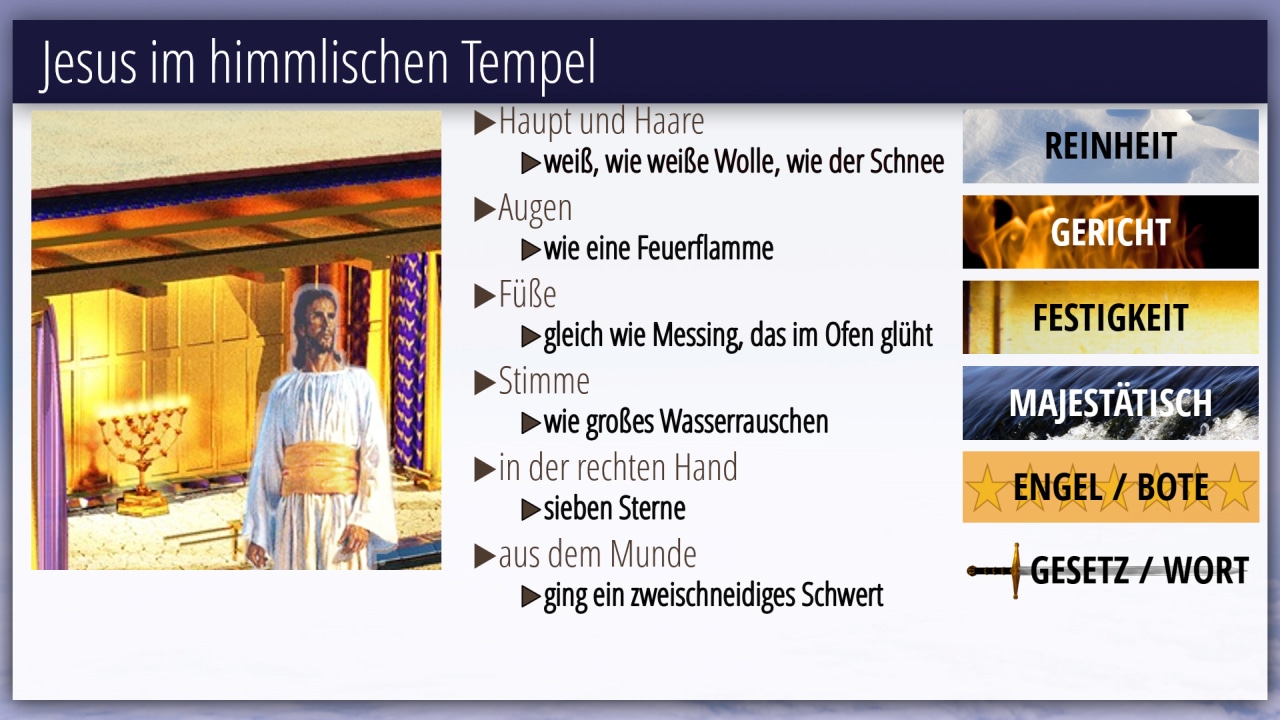 Jesus im himmlischen Tempel

▶Haupt und Haare
▶weiß, wie weiße Wolle, wie der Schnee
▶Augen
▶wie eine Feuerflamme
▶Füße
▶gleich wie Messing, das im Ofen glüht
▶Stimme
▶wie großes Wasserrauschen
▶in der rechten Hand
▶sieben Sterne
▶aus dem Munde
▶ging ein zweischneidiges Schwert

REINHEIT

GERICHT

FESTIGKEIT

MAJESTÄTISCH

ENGEL / BOTE

GESETZ / WORT